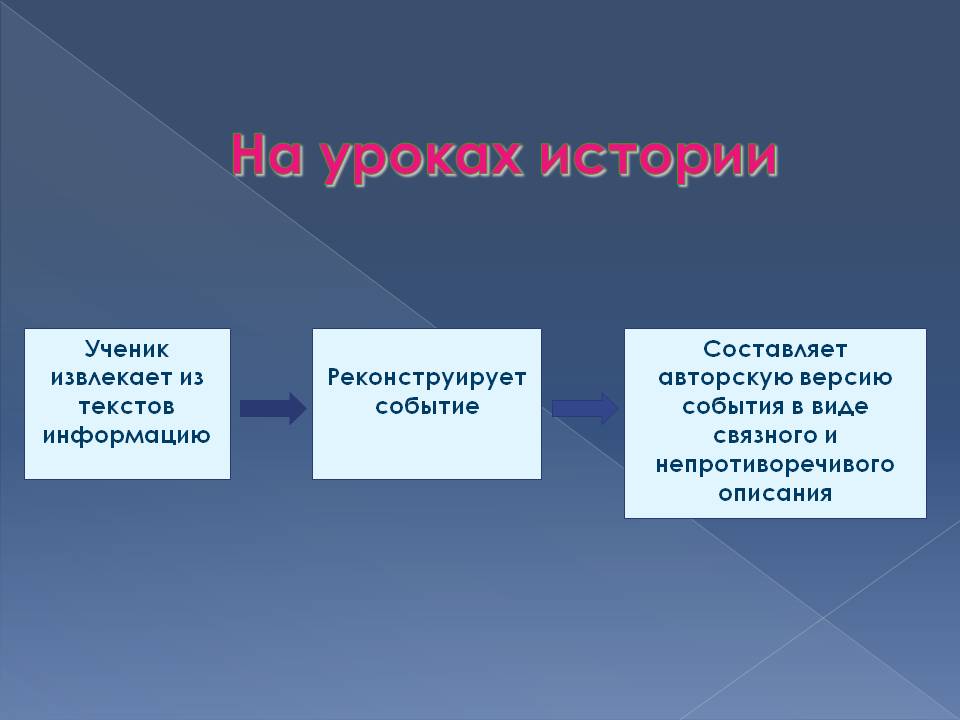 На уроках истории

Ученик извлекает из текстов информацию

Реконструирует событие

Составляет авторскую версию события в виде связного и непротиворечивого описания